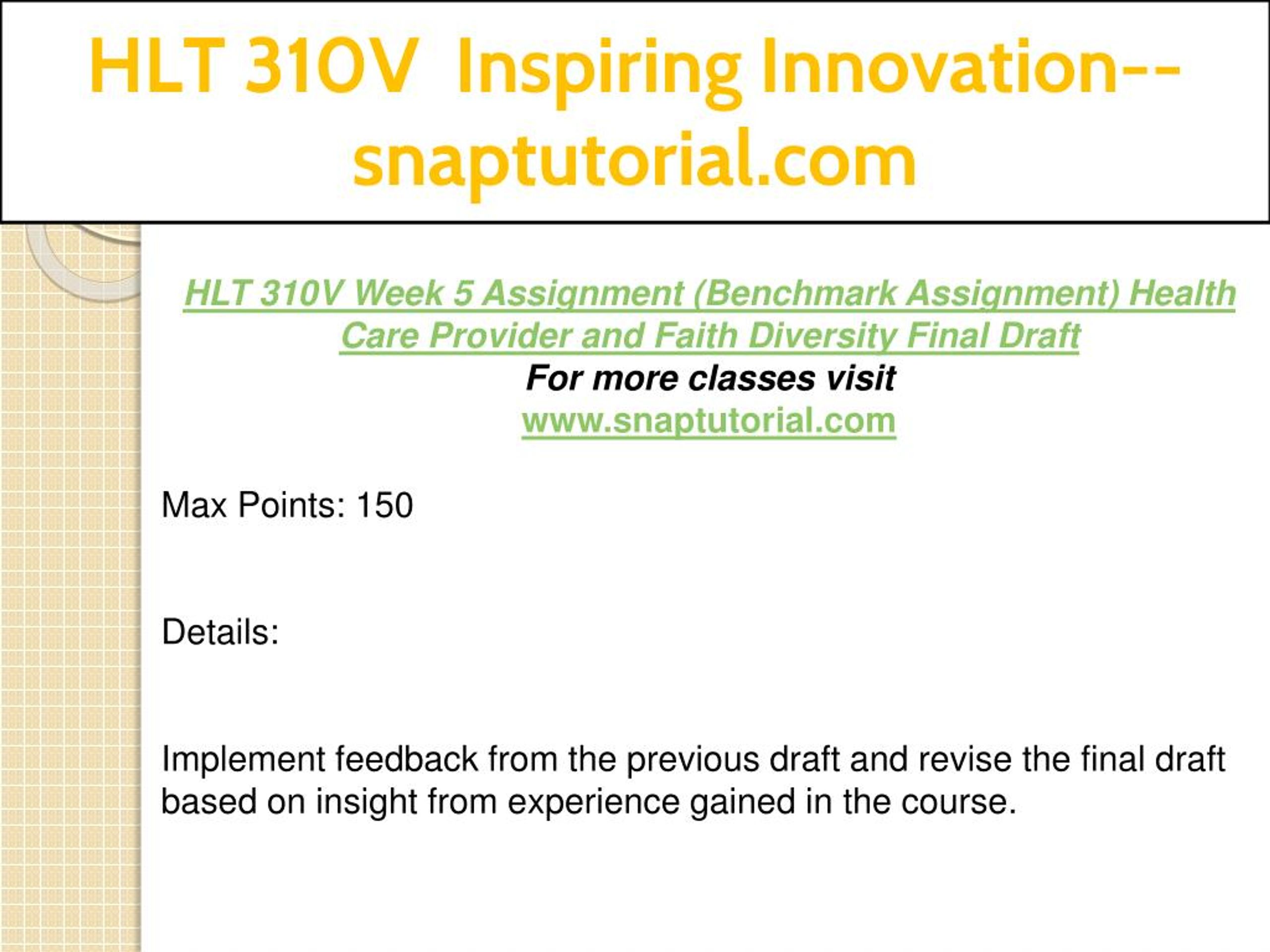 HLT 310V  Inspiring Innovation--snaptutorial.com

HLT 310V Week 5 Assignment (Benchmark Assignment) Health Care Provider and Faith Diversity Final Draft
For more classes visit
www.snaptutorial.com

Max Points: 150

Details:

Implement feedback from the previous draft and revise the final draft based on insight from experience gained in the course.